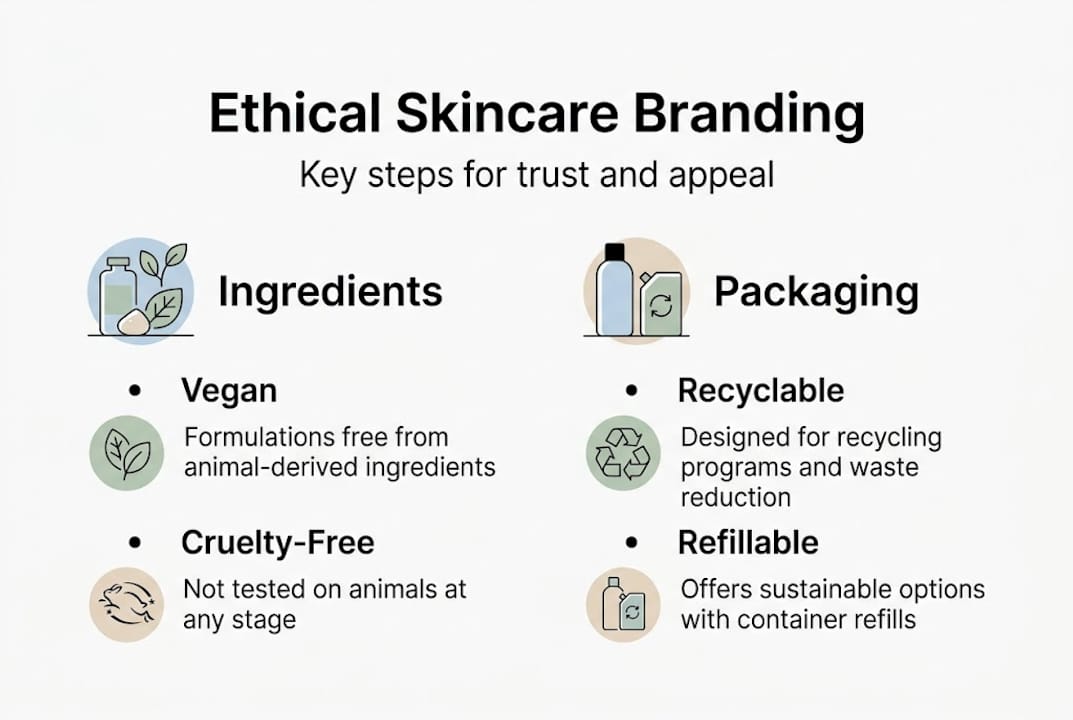 Ethical Skincare Branding

Key steps for trust and appeal

Ingredients

• Vegan

Formulations free from animal-derived ingredients

• Cruelty-Free

Not tested on animals at any stage

Packaging

• Recyclable

Designed for recycling programs and waste reduction

• Refillable

Offers sustainable options with container refills